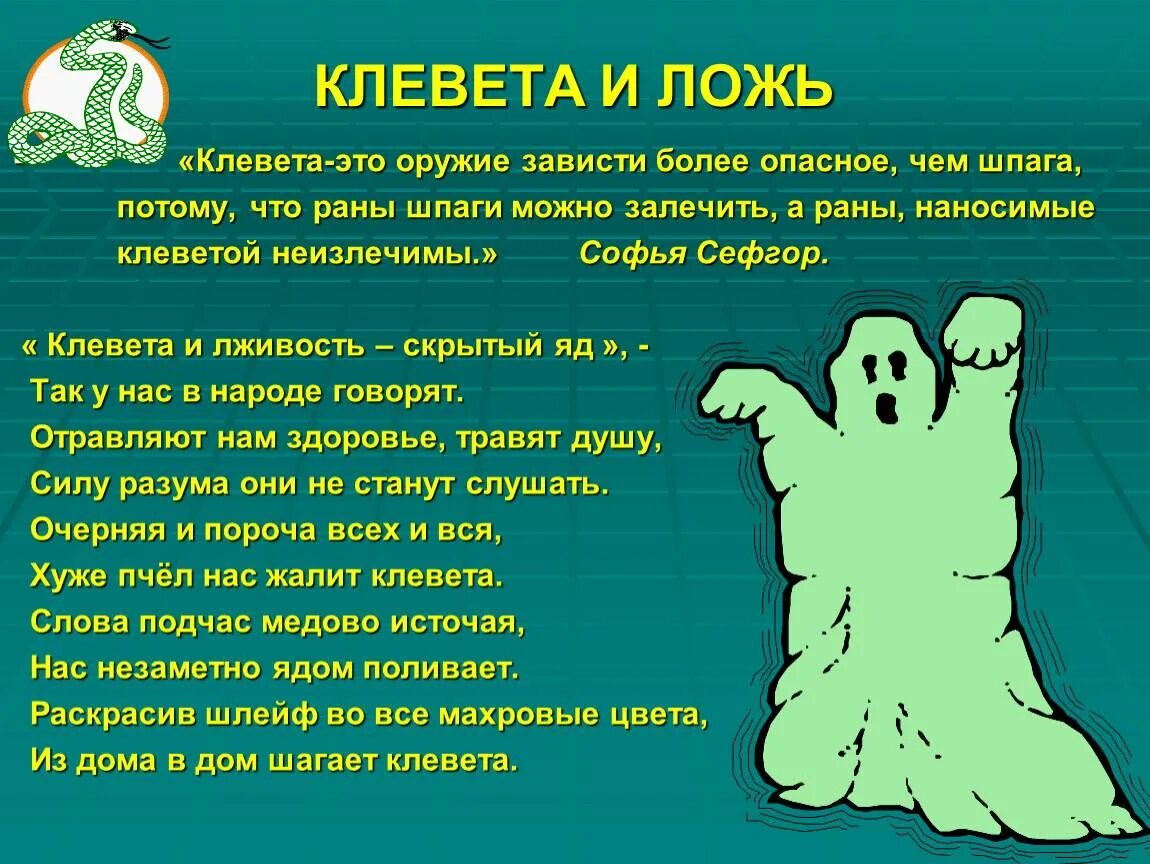 КЛЕВЕТА И ЛОЖЬ

«Клевета-это оружие зависти более опасное, чем шпага, потому, что раны шпаги можно залечить, а раны, наносимые клеветой неизлечимы.» Софья Сефгор.

« Клевета и лживость – скрытый яд », -
Так у нас в народе говорят.
Отравляют нам здоровье, травят душу,
Силу разума они не станут слушать.
Очерняя и пороча всех и вся,
Хуже пчёл нас жалит клевета.
Слова подчас медово источая,
Нас незаметно ядом поливает.
Раскрасив шлейф во все махровые цвета,
Из дома в дом шагает клевета.